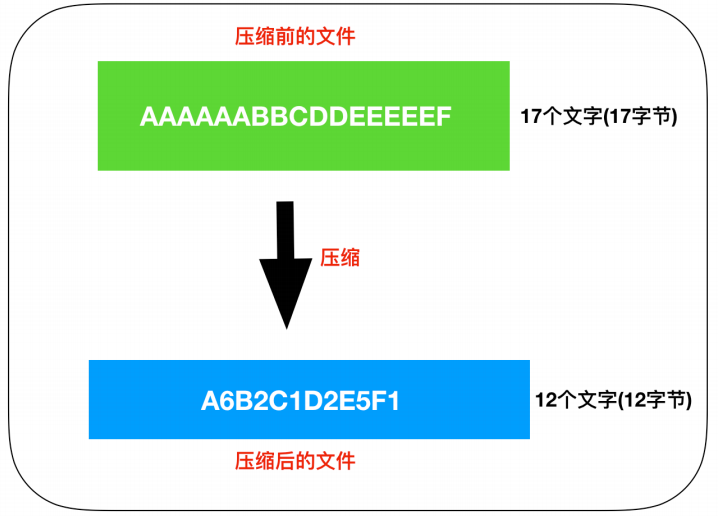 压缩前的文件

AAAAAABBCDDEEEEEF

17个文字(17字节)

压缩

A6B2C1D2E5F1

12个文字(12字节)

压缩后的文件